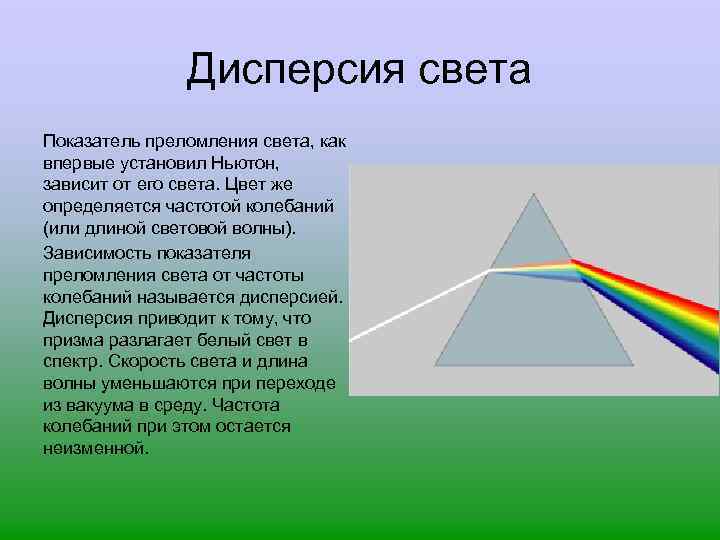 Дисперсия света

Показатель преломления света, как впервые установил Ньютон, зависит от его света. Цвет же определяется частотой колебаний (или длиной световой волны).

Зависимость показателя преломления света от частоты колебаний называется дисперсией. Дисперсия приводит к тому, что призма разлагает белый свет в спектр. Скорость света и длина волны уменьшаются при переходе из вакуума в среду. Частота колебаний при этом остается неизменной.